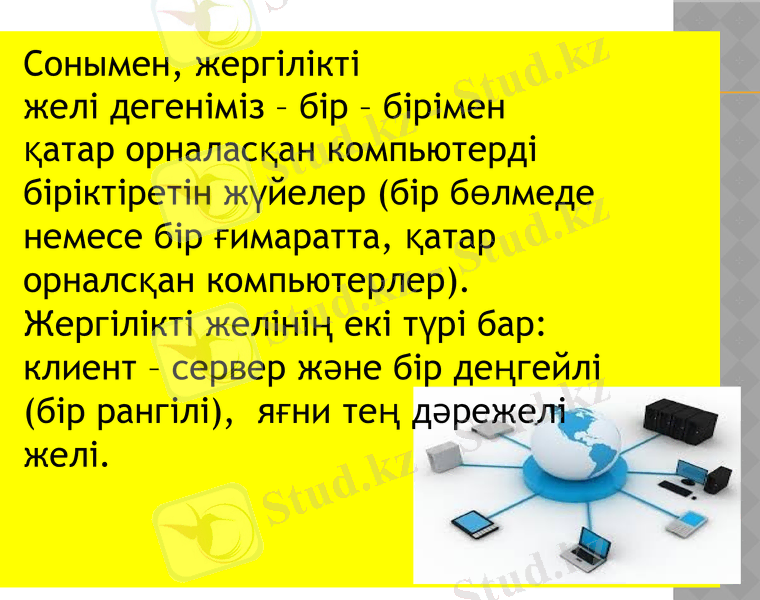 Сонымен, жергілікті желі дегеніміз – бір – бірімен қатар орналасқан компьютерді біріктіретін жүйелер (бір бөлмеде немесе бір ғимаратта, қатар орналсқан компьютерлер). Жергілікті желінің екі түрі бар: клиент – сервер және бір деңгейлі (бір рангілі), яғни тең дәрежелі желі.

Stud.kz